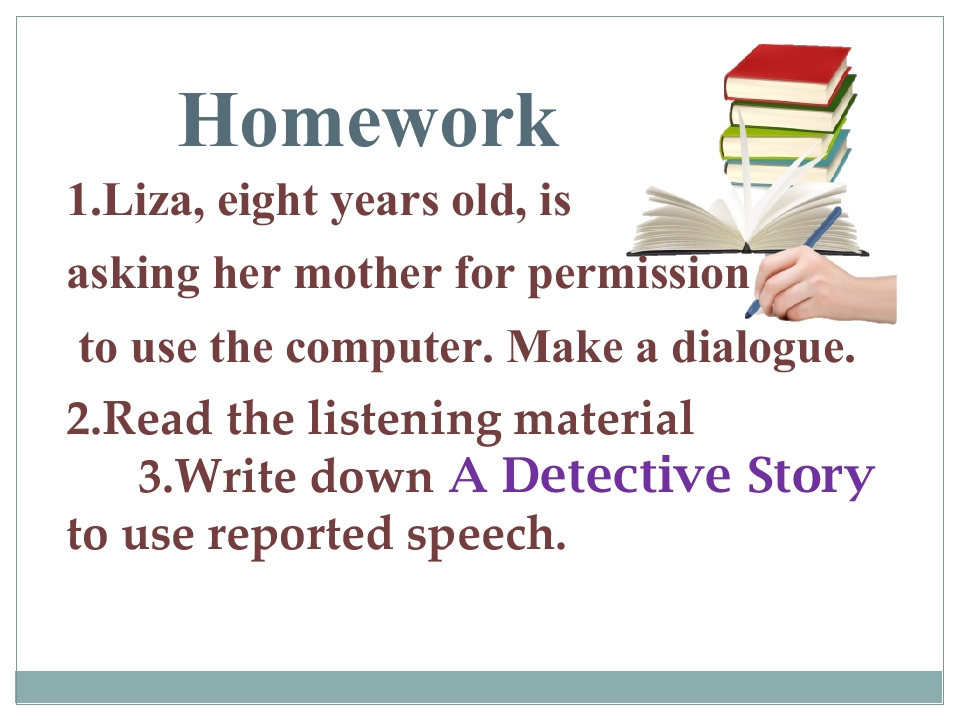 Homework

1.Liza, eight years old, is asking her mother for permission to use the computer. Make a dialogue.

2.Read the listening material

3.Write down A Detective Story to use reported speech.